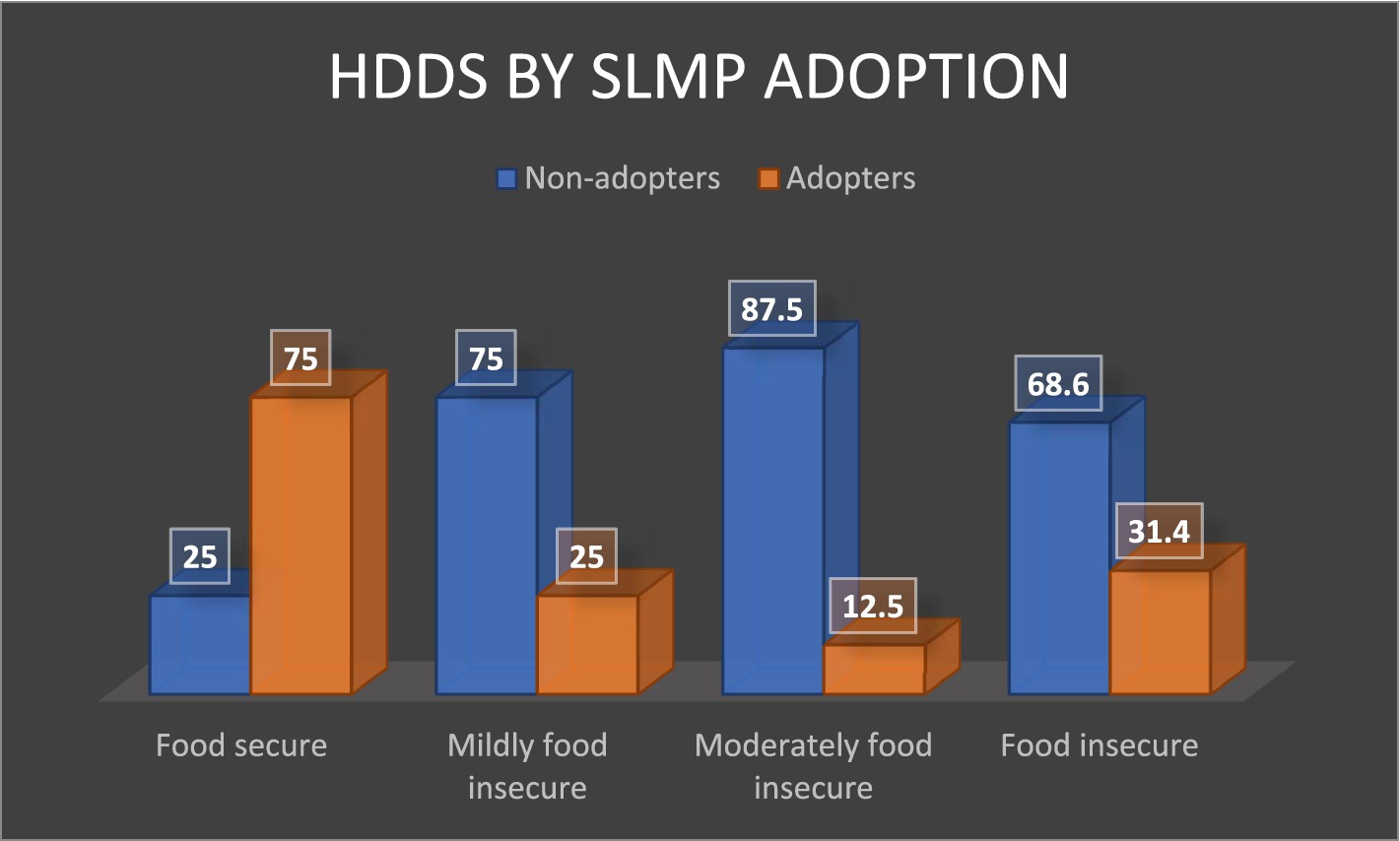 HDDS BY SLMP ADOPTION

Non-adopters Adopters

25
75
75
25
87.5
12.5
68.6
31.4

Food secure
Mildly food insecure
Moderately food insecure
Food insecure